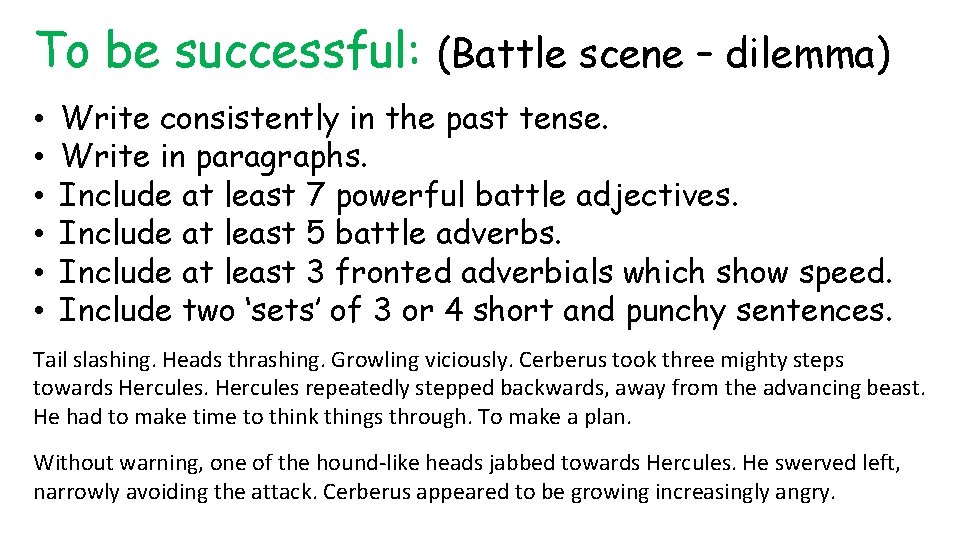 To be successful: (Battle scene – dilemma)

• Write consistently in the past tense.
• Write in paragraphs.
• Include at least 7 powerful battle adjectives.
• Include at least 5 battle adverbs.
• Include at least 3 fronted adverbials which show speed.
• Include two 'sets' of 3 or 4 short and punchy sentences.

Tail slashing. Heads thrashing. Growling viciously. Cerberus took three mighty steps towards Hercules. Hercules repeatedly stepped backwards, away from the advancing beast. He had to make time to think things through. To make a plan.

Without warning, one of the hound-like heads jabbed towards Hercules. He swerved left, narrowly avoiding the attack. Cerberus appeared to be growing increasingly angry.